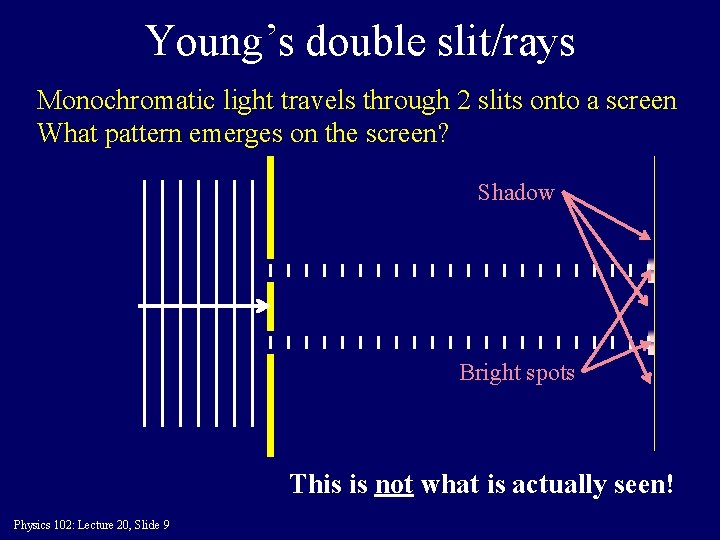 Young's double slit/rays

Monochromatic light travels through 2 slits onto a screen
What pattern emerges on the screen?

Shadow

Bright spots

This is not what is actually seen!

Physics 102: Lecture 20, Slide 9